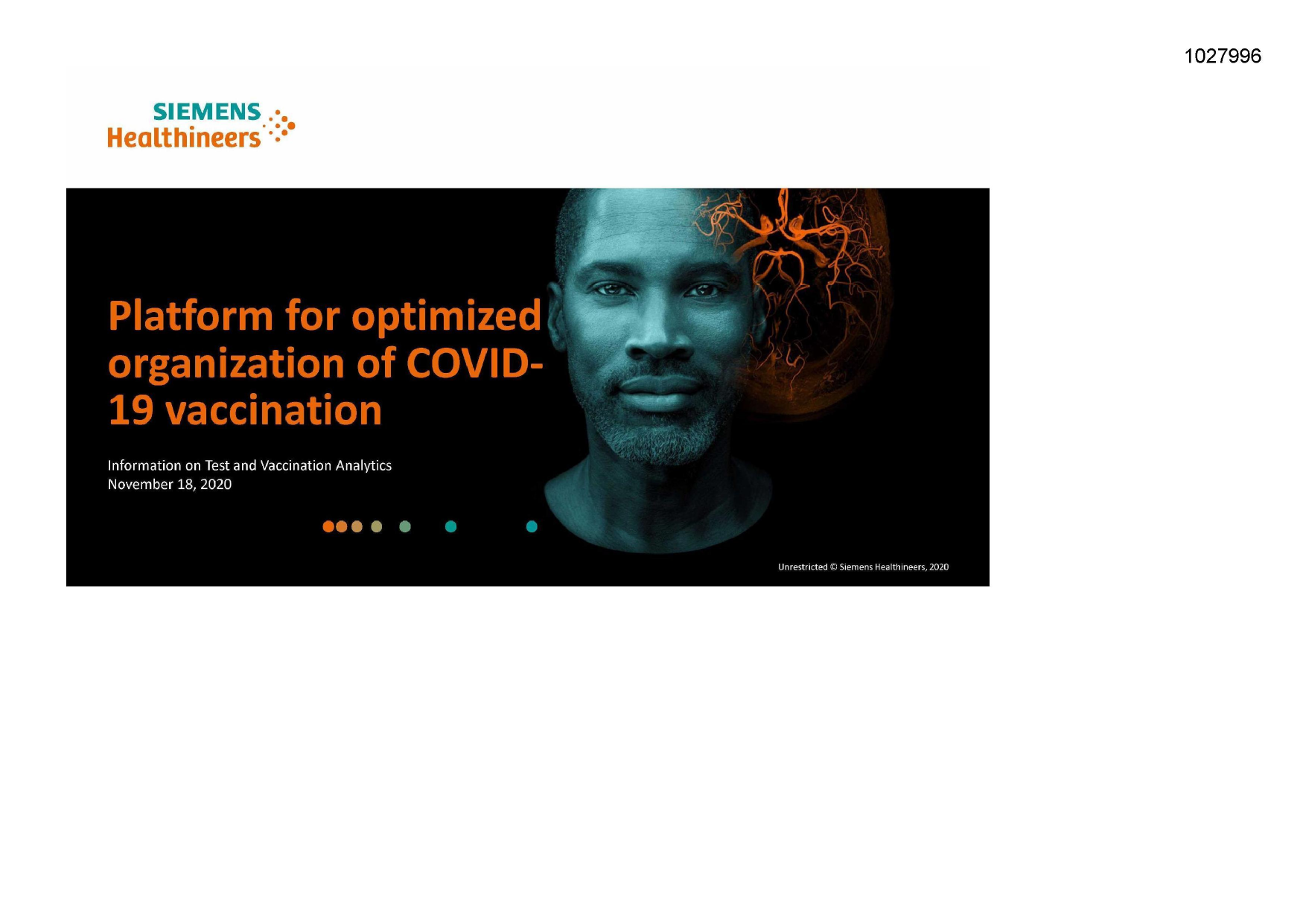 1027996

SIEMENS
Healthineers

Platform for optimized organization of COVID-19 vaccination

Information on Test and Vaccination Analytics
November 18, 2020

Unrestricted © Siemens Healthineers, 2020